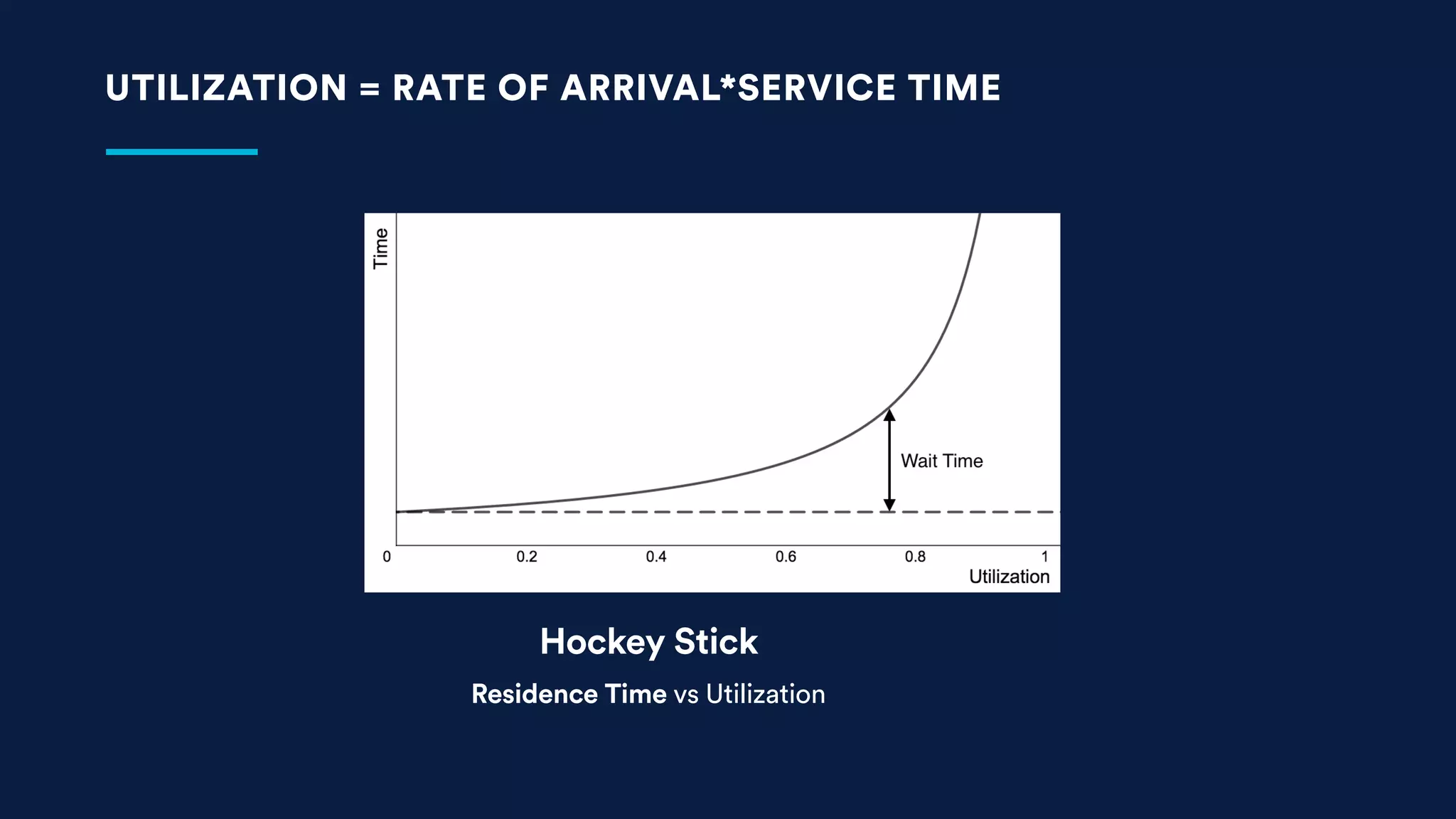 UTILIZATION = RATE OF ARRIVAL*SERVICE TIME

Time

Wait Time

0
0.2
0.4
0.6
0.8
1
Utilization

Hockey Stick

Residence Time vs Utilization